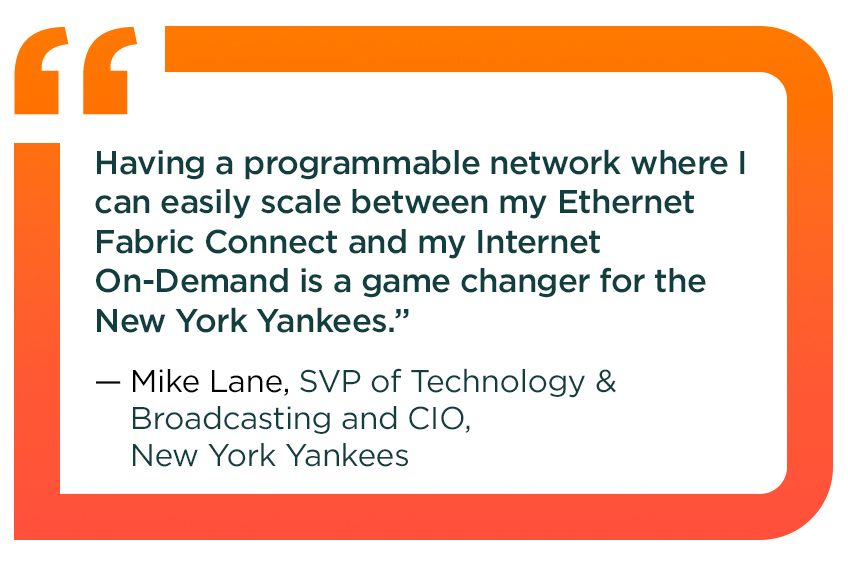 “

Having a programmable network where I can easily scale between my Ethernet Fabric Connect and my Internet On-Demand is a game changer for the New York Yankees.”

— Mike Lane, SVP of Technology & Broadcasting and CIO, New York Yankees